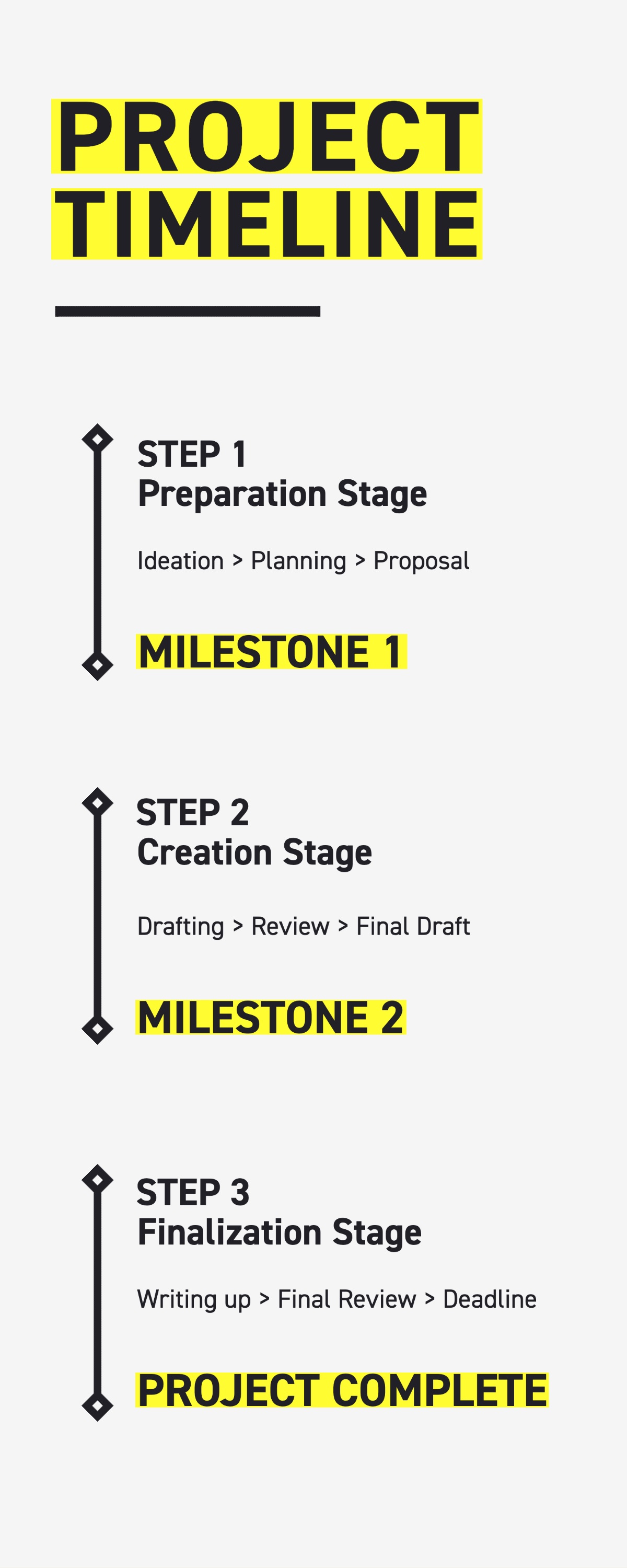 PROJECT TIMELINE

STEP 1
Preparation Stage

Ideation > Planning > Proposal

MILESTONE 1

STEP 2
Creation Stage

Drafting > Review > Final Draft

MILESTONE 2

STEP 3
Finalization Stage

Writing up > Final Review > Deadline

PROJECT COMPLETE